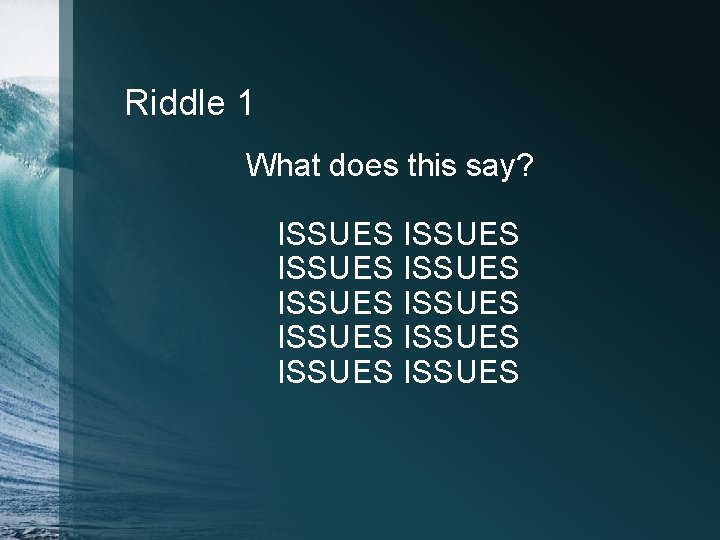 Riddle 1

What does this say?

ISSUES ISSUES
ISSUES ISSUES
ISSUES ISSUES
ISSUES ISSUES
ISSUES ISSUES